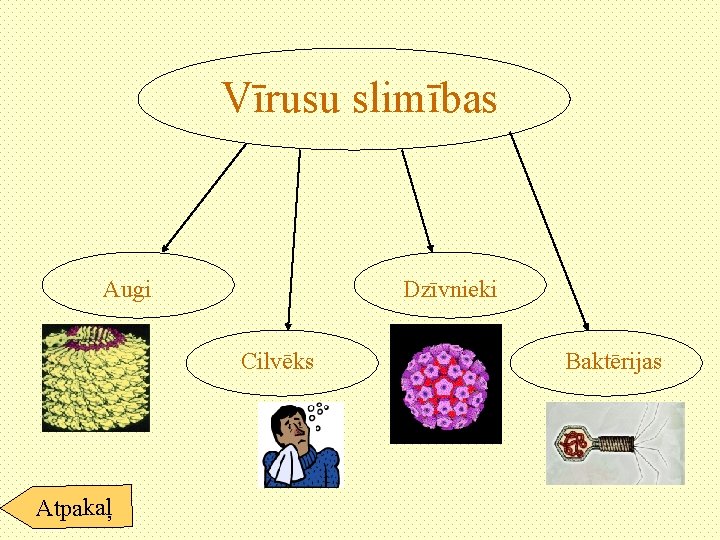 Vīrusu slimības

Augi

Cilvēks

Dzīvnieki

Baktērijas

Atpakaļ